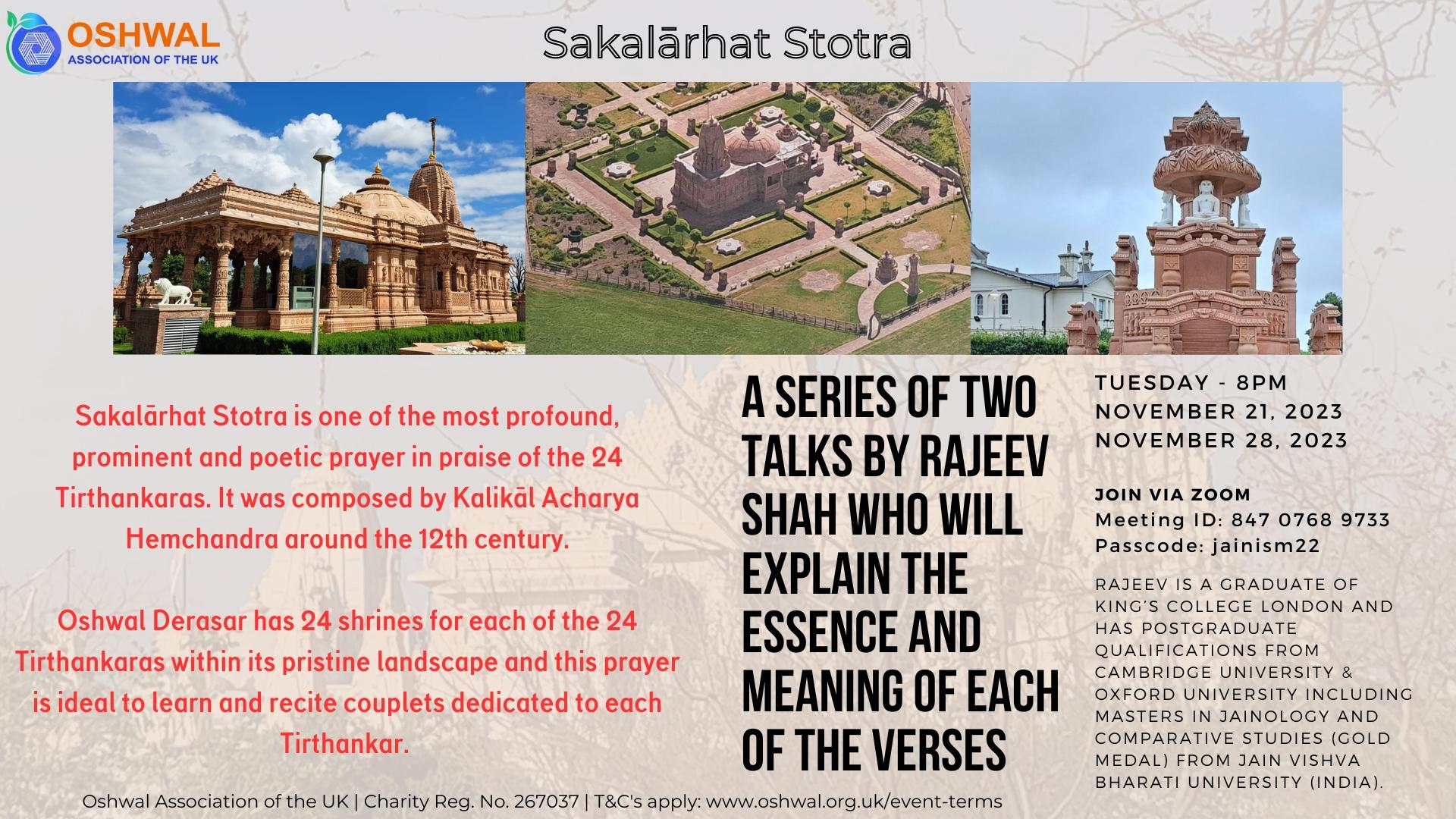 OSHWAL
ASSOCIATION OF THE UK

Sakalārhat Stotra

Sakalārhat Stotra is one of the most profound, prominent and poetic prayer in praise of the 24 Tirthankaras. It was composed by Kalikāl Acharya Hemchandra around the 12th century.

Oshwal Derasar has 24 shrines for each of the 24 Tirthankaras within its pristine landscape and this prayer is ideal to learn and recite couplets dedicated to each Tirthankar.

A SERIES OF TWO TALKS BY RAJEEV SHAH WHO WILL EXPLAIN THE ESSENCE AND MEANING OF EACH OF THE VERSES

TUESDAY - 8PM
NOVEMBER 21, 2023
NOVEMBER 28, 2023

JOIN VIA ZOOM
Meeting ID: 847 0768 9733
Passcode: jainism22

RAJEEV IS A GRADUATE OF KING'S COLLEGE LONDON AND HAS POSTGRADUATE QUALIFICATIONS FROM CAMBRIDGE UNIVERSITY & OXFORD UNIVERSITY INCLUDING MASTERS IN JAINOLOGY AND COMPARATIVE STUDIES (GOLD MEDAL) FROM JAIN VISHVA BHARATI UNIVERSITY (INDIA).

Oshwal Association of the UK | Charity Reg. No. 267037 | T&C's apply: www.oshwal.org.uk/event-terms